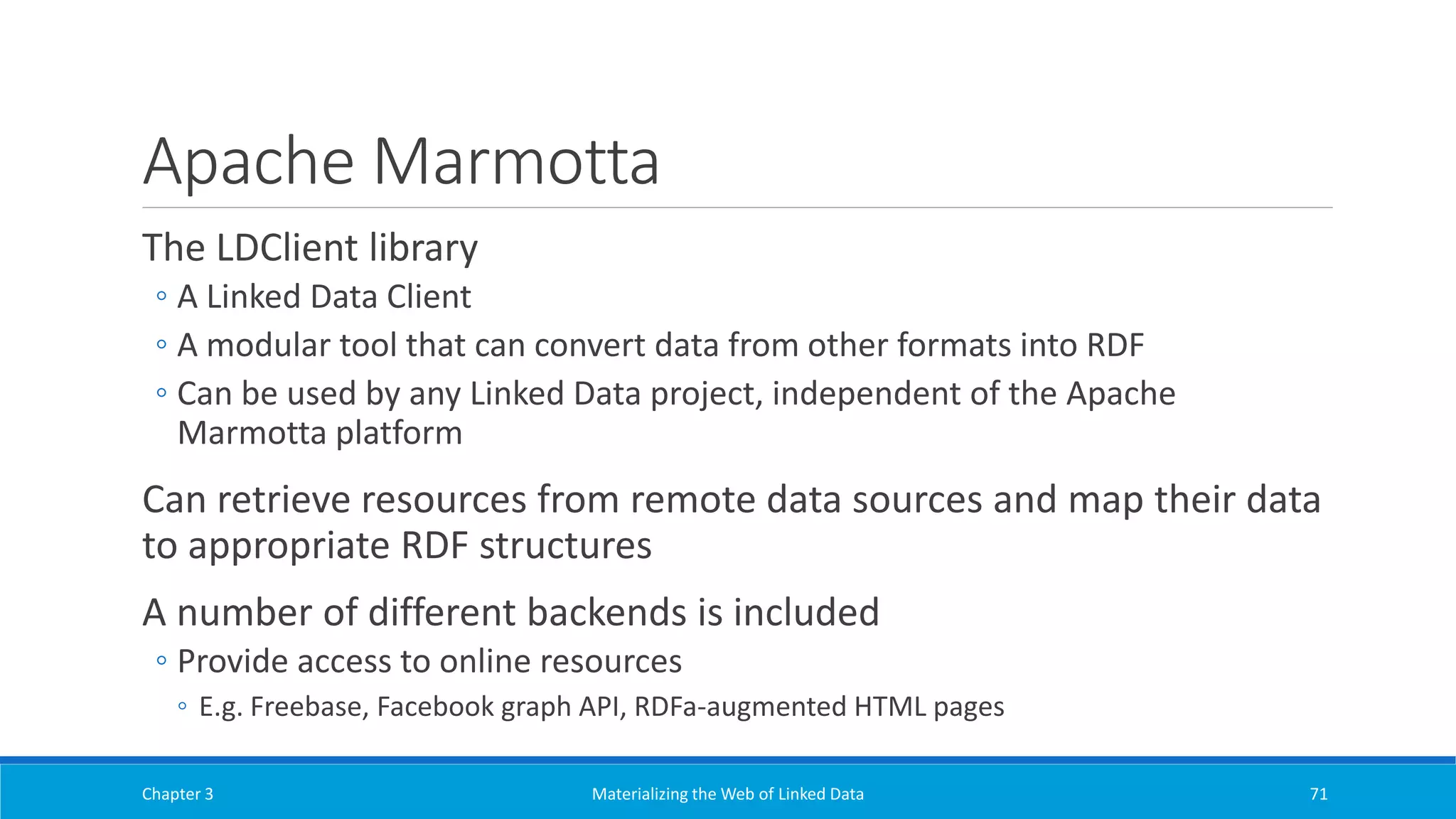 Apache Marmotta

The LDClient library

◦ A Linked Data Client

◦ A modular tool that can convert data from other formats into RDF

◦ Can be used by any Linked Data project, independent of the Apache Marmotta platform

Can retrieve resources from remote data sources and map their data to appropriate RDF structures

A number of different backends is included

◦ Provide access to online resources

◦ E.g. Freebase, Facebook graph API, RDFa-augmented HTML pages

Chapter 3

Materializing the Web of Linked Data

71